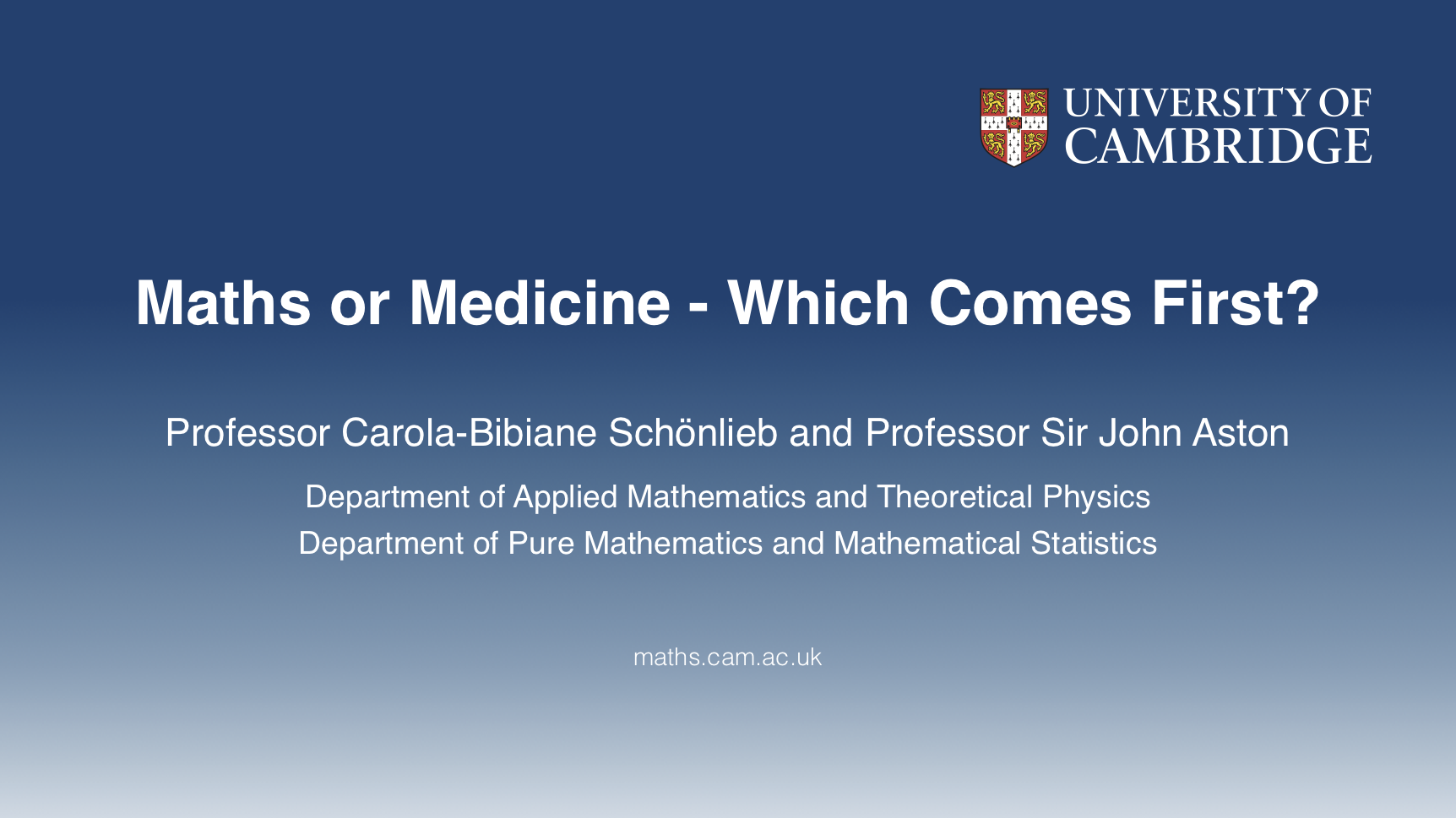 UNIVERSITY OF
CAMBRIDGE

Maths or Medicine - Which Comes First?

Professor Carola-Bibiane Schönlieb and Professor Sir John Aston

Department of Applied Mathematics and Theoretical Physics
Department of Pure Mathematics and Mathematical Statistics

maths.cam.ac.uk